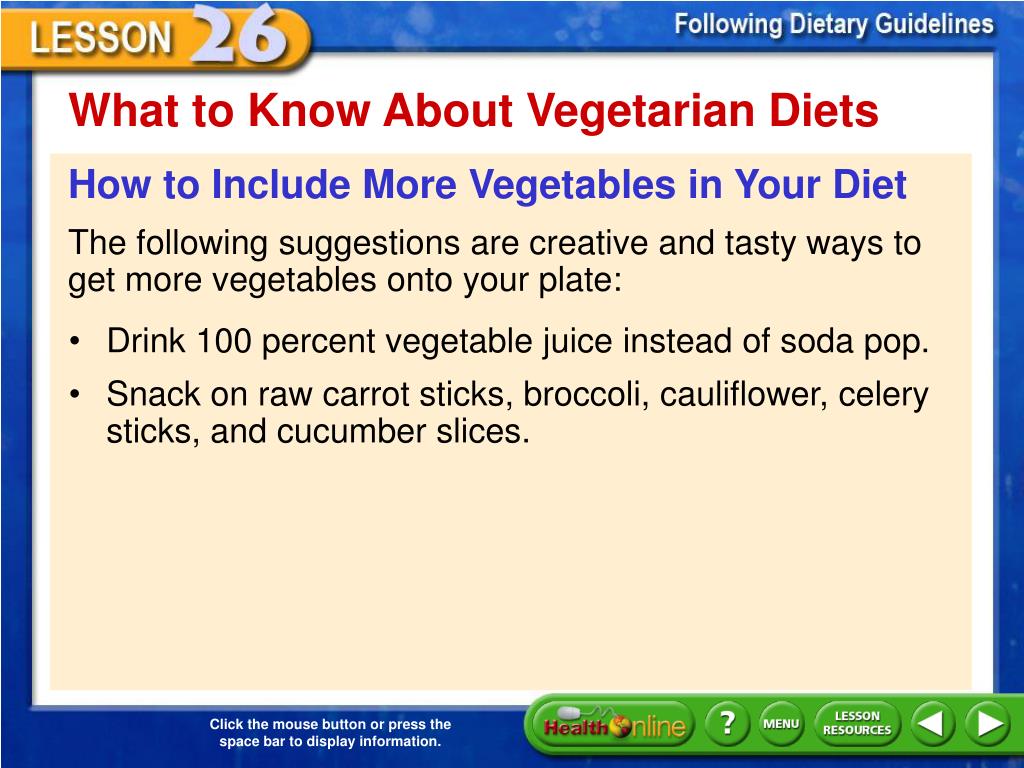 LESSON 26

Following Dietary Guidelines

What to Know About Vegetarian Diets

How to Include More Vegetables in Your Diet

The following suggestions are creative and tasty ways to get more vegetables onto your plate:

• Drink 100 percent vegetable juice instead of soda pop.

• Snack on raw carrot sticks, broccoli, cauliflower, celery sticks, and cucumber slices.

Click the mouse button or press the space bar to display information.

Health Online

?

MENU

LESSON RESOURCES